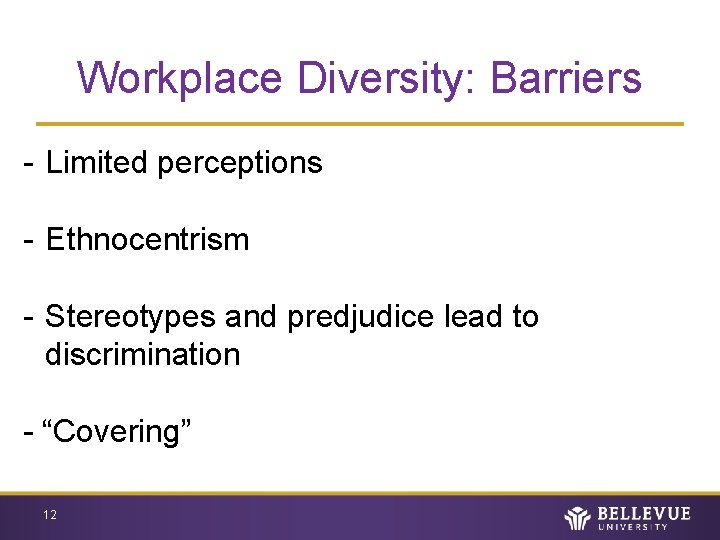 Workplace Diversity: Barriers

- Limited perceptions

- Ethnocentrism

- Stereotypes and predjudice lead to discrimination

- “Covering”

12

BELLEVUE UNIVERSITY